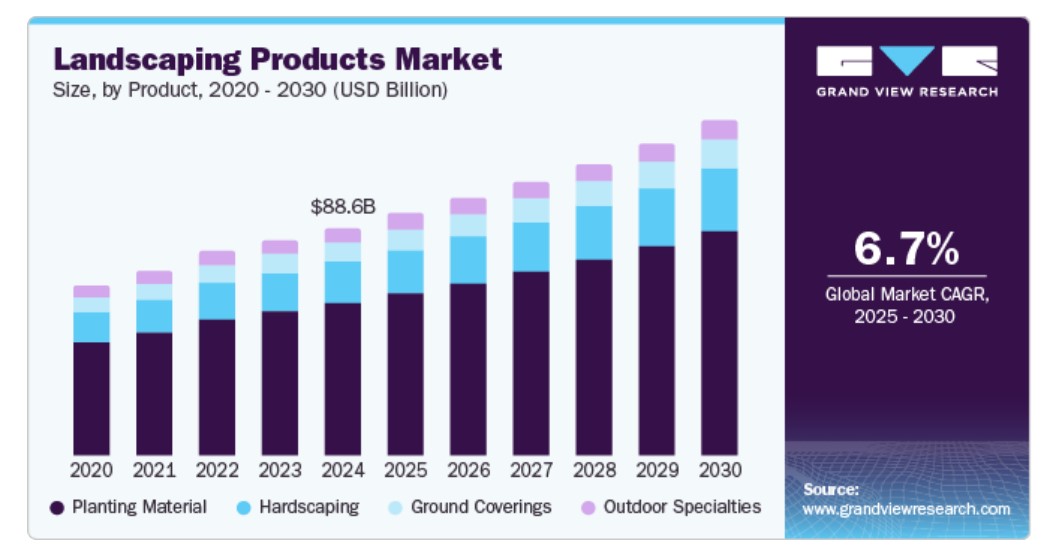 Landscaping Products Market
Size, by Product, 2020 - 2030 (USD Billion)

$88.6B

2020 2021 2022 2023 2024 2025 2026 2027 2028 2029 2030

Planting Material Hardscaping Ground Coverings Outdoor Specialties

GRAND VIEW RESEARCH

6.7%
Global Market CAGR, 2025 - 2030

Source:
www.grandviewresearch.com